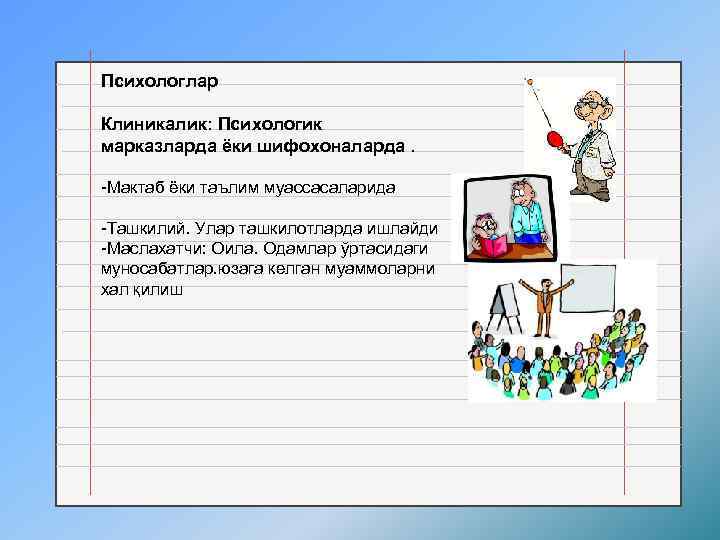 Психологлар

Клиникалик: Психологик марказларда ёки шифохоналарда .

-Мактаб ёки таълим муассасаларида

-Ташкилий. Улар ташкилотларда ишлайди
-Маслахатчи: Оила. Одамлар ўртасидаги муносабатлар.юзага келган муаммоларни хал қилиш